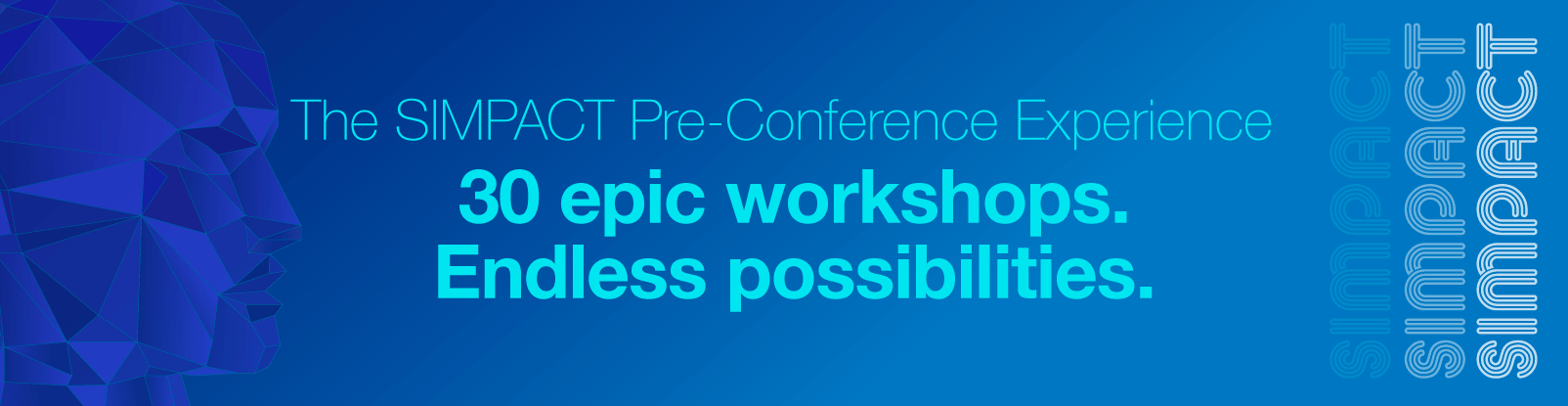 The SIMPACT Pre-Conference Experience

30 epic workshops.
Endless possibilities.

SIMPACT SIMPACT SIMPACT